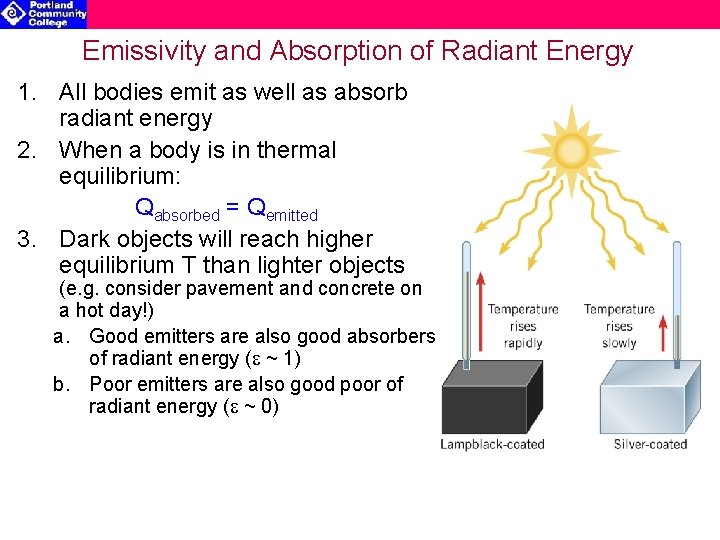 Portland Community College

Emissivity and Absorption of Radiant Energy

1. All bodies emit as well as absorb radiant energy
2. When a body is in thermal equilibrium:

$Q_{absorbed} = Q_{emitted}$

3. Dark objects will reach higher equilibrium T than lighter objects (e.g. consider pavement and concrete on a hot day!)
a. Good emitters are also good absorbers of radiant energy ($\varepsilon \sim 1$)
b. Poor emitters are also good poor of radiant energy ($\varepsilon \sim 0$)

Temperature rises rapidly

Temperature rises slowly

Lampblack-coated

Silver-coated